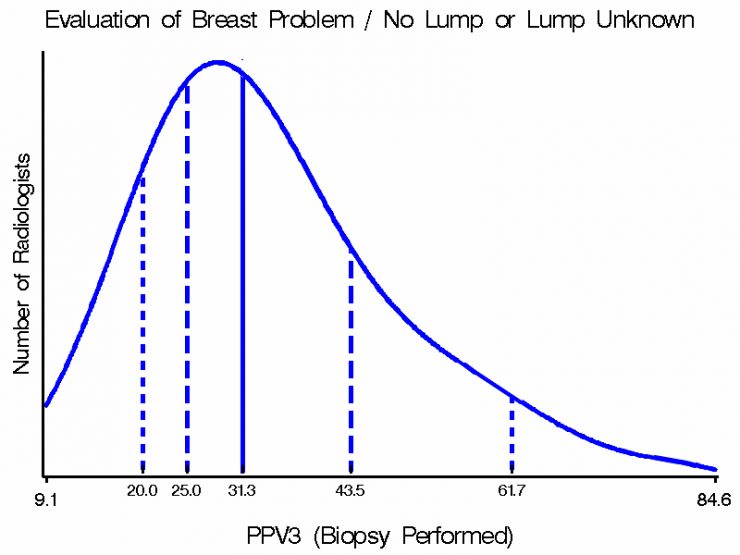 Evaluation of Breast Problem / No Lump or Lump Unknown

Number of Radiologists

9.1
20.0
25.0
31.3
43.5
61.7
84.6

PPV3 (Biopsy Performed)